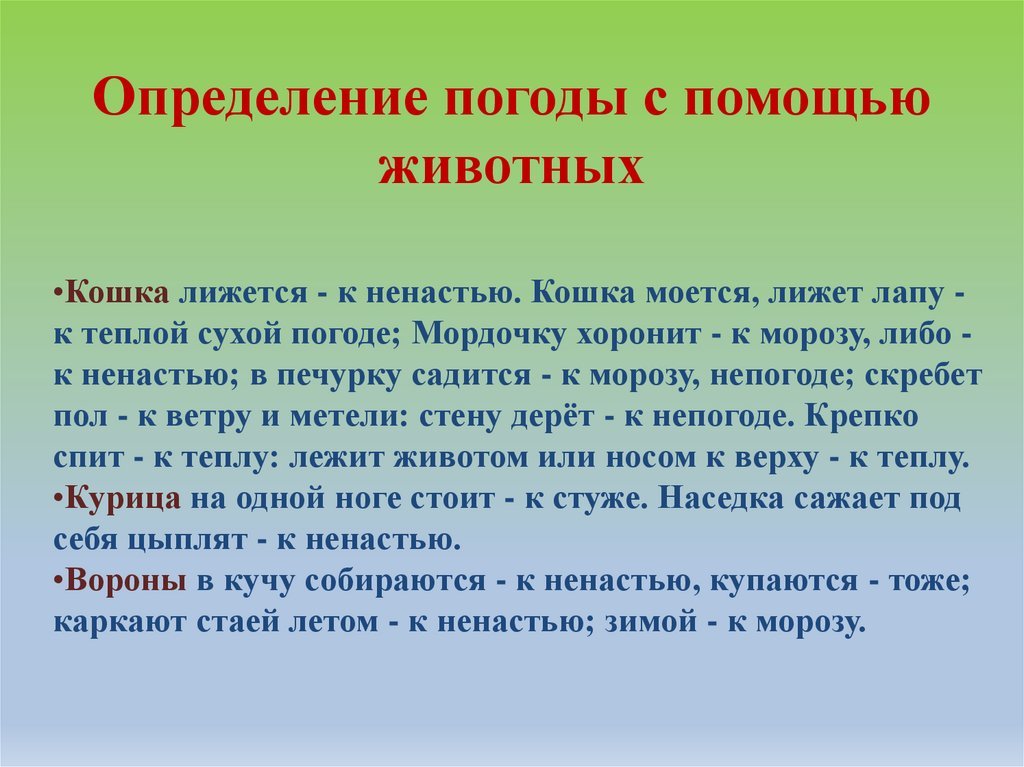 Определение погоды с помощью животных

•Кошка лижется - к ненастью. Кошка моется, лижет лапу - к теплой сухой погоде; Мордочку хоронит - к морозу, либо - к ненастью; в печурку садится - к морозу, непогоде; скребет пол - к ветру и метели: стену дерёт - к непогоде. Крепко спит - к теплу: лежит животом или носом к верху - к теплу.
•Курица на одной ноге стоит - к стуже. Наседка сажает под себя цыплят - к ненастью.
•Вороны в кучу собираются - к ненастью, купаются - тоже; каркают стаей летом - к ненастью; зимой - к морозу.